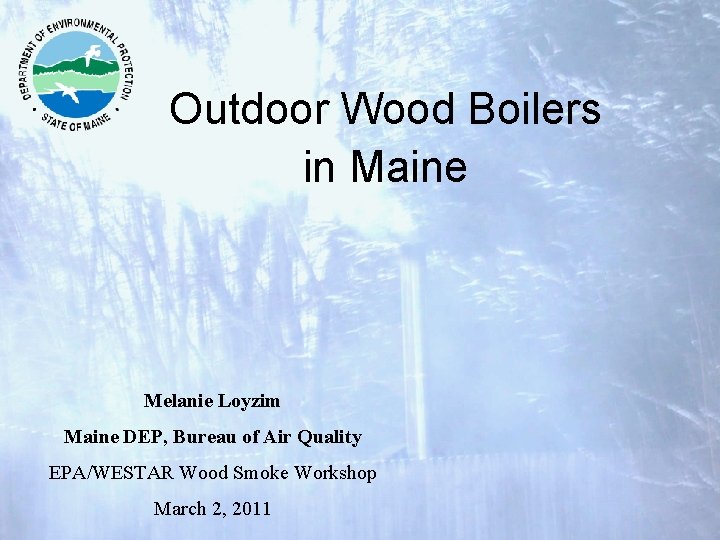 DEPARTMENT OF ENVIRONMENTAL PROTECTION
STATE OF MAINE

Outdoor Wood Boilers in Maine

Melanie Loyzim

Maine DEP, Bureau of Air Quality

EPA/WESTAR Wood Smoke Workshop

March 2, 2011